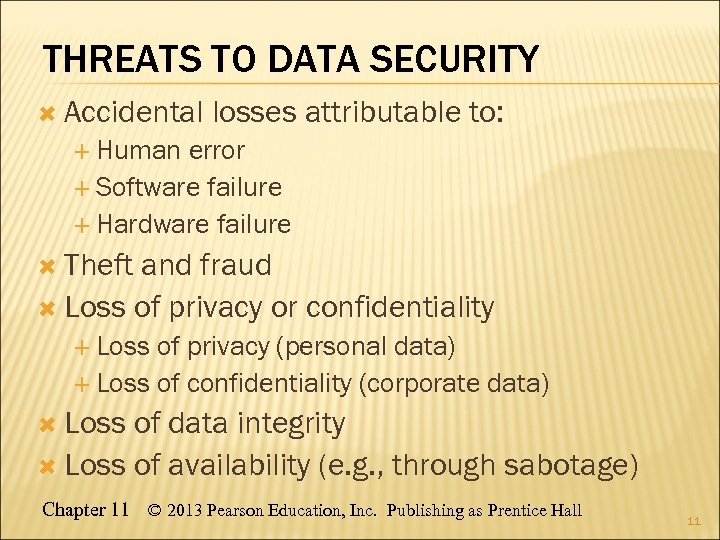 THREATS TO DATA SECURITY

Accidental losses attributable to:
Human error
Software failure
Hardware failure

Theft and fraud

Loss of privacy or confidentiality
Loss of privacy (personal data)
Loss of confidentiality (corporate data)

Loss of data integrity

Loss of availability (e.g., through sabotage)

Chapter 11 © 2013 Pearson Education, Inc. Publishing as Prentice Hall

11